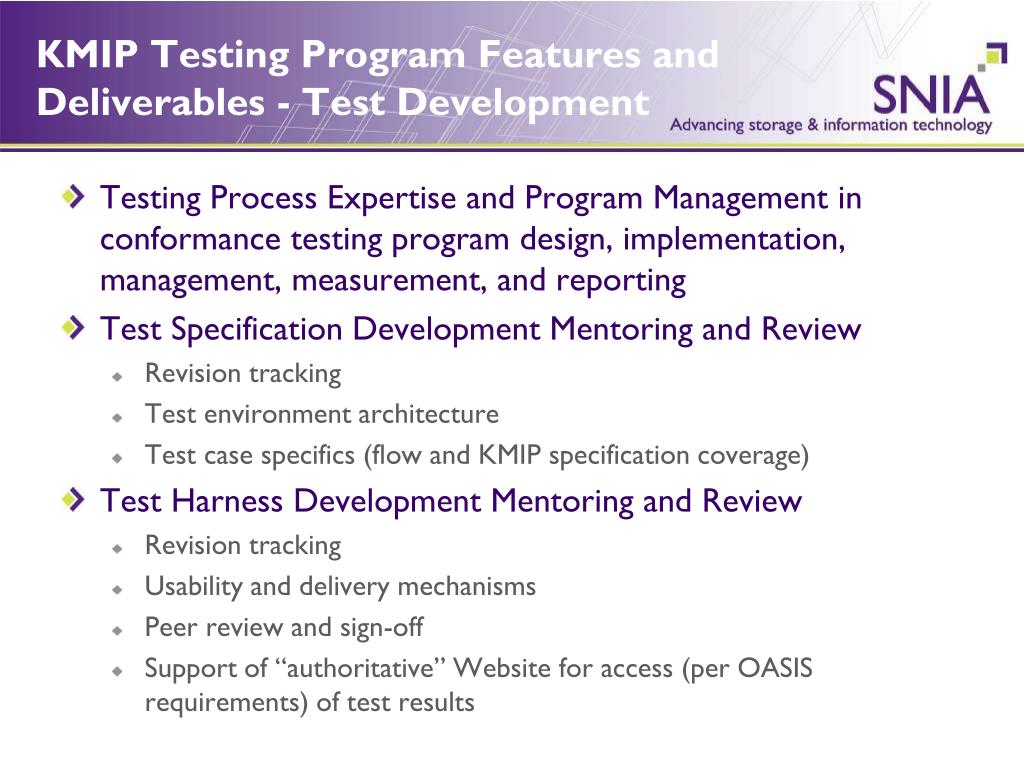 KMIP Testing Program Features and Deliverables - Test Development

SNIA
Advancing storage & information technology

Testing Process Expertise and Program Management in conformance testing program design, implementation, management, measurement, and reporting

Test Specification Development Mentoring and Review

Revision tracking

Test environment architecture

Test case specifics (flow and KMIP specification coverage)

Test Harness Development Mentoring and Review

Revision tracking

Usability and delivery mechanisms

Peer review and sign-off

Support of “authoritative” Website for access (per OASIS requirements) of test results